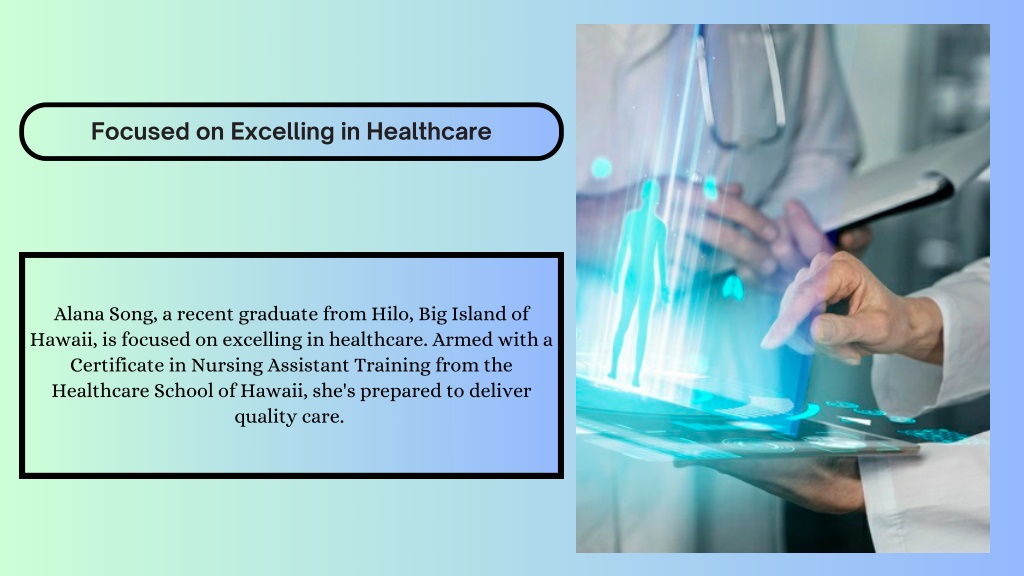 Focused on Excelling in Healthcare

Alana Song, a recent graduate from Hilo, Big Island of Hawaii, is focused on excelling in healthcare. Armed with a Certificate in Nursing Assistant Training from the Healthcare School of Hawaii, she's prepared to deliver quality care.